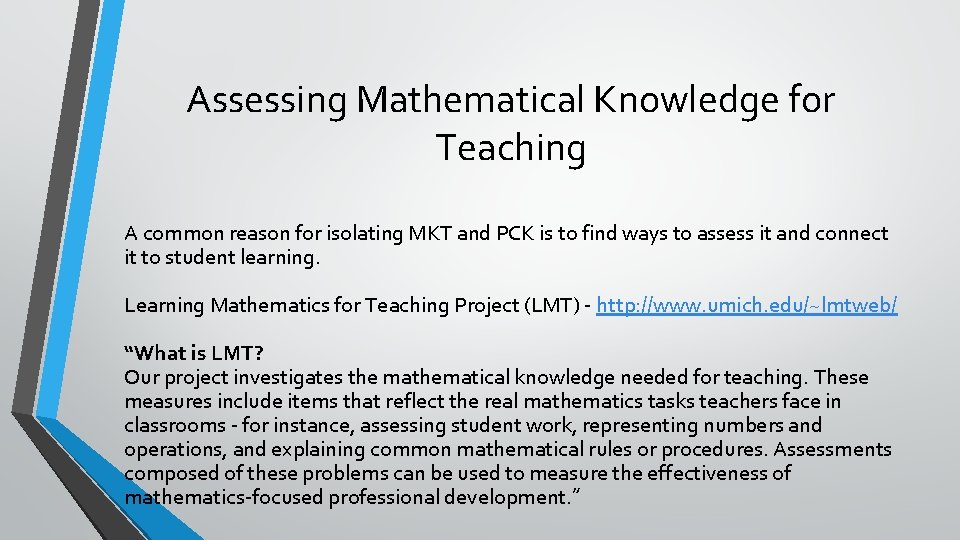 Assessing Mathematical Knowledge for Teaching

A common reason for isolating MKT and PCK is to find ways to assess it and connect it to student learning.

Learning Mathematics for Teaching Project (LMT) - http://www.umich.edu/~lmtweb/

“What is LMT?
Our project investigates the mathematical knowledge needed for teaching. These measures include items that reflect the real mathematics tasks teachers face in classrooms - for instance, assessing student work, representing numbers and operations, and explaining common mathematical rules or procedures. Assessments composed of these problems can be used to measure the effectiveness of mathematics-focused professional development.”